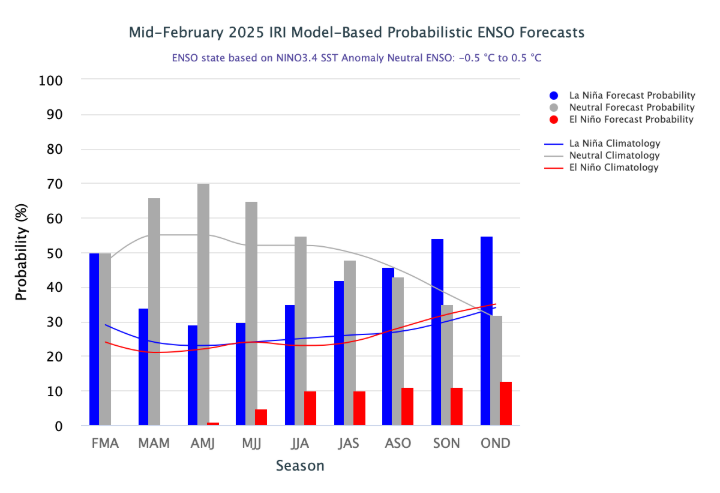 Mid-February 2025 IRI Model-Based Probabilistic ENSO Forecasts

ENSO state based on NINO3.4 SST Anomaly Neutral ENSO: -0.5 °C to 0.5 °C

La Niña Forecast Probability
Neutral Forecast Probability
El Niño Forecast Probability

La Niña Climatology
Neutral Climatology
El Niño Climatology

Probability (%)

100
90
80
70
60
50
40
30
20
10
0

FMA MAM AMJ MJJ JJA JAS ASO SON OND

Season